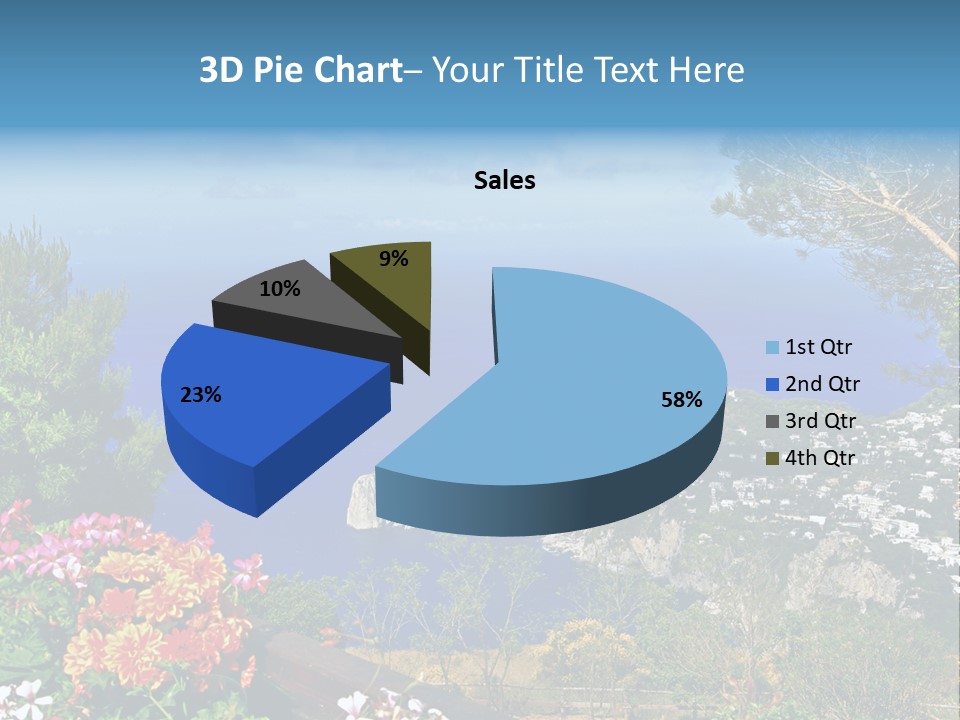 3D Pie Chart– Your Title Text Here

Sales

9%

10%

23%

58%

1st Qtr
2nd Qtr
3rd Qtr
4th Qtr